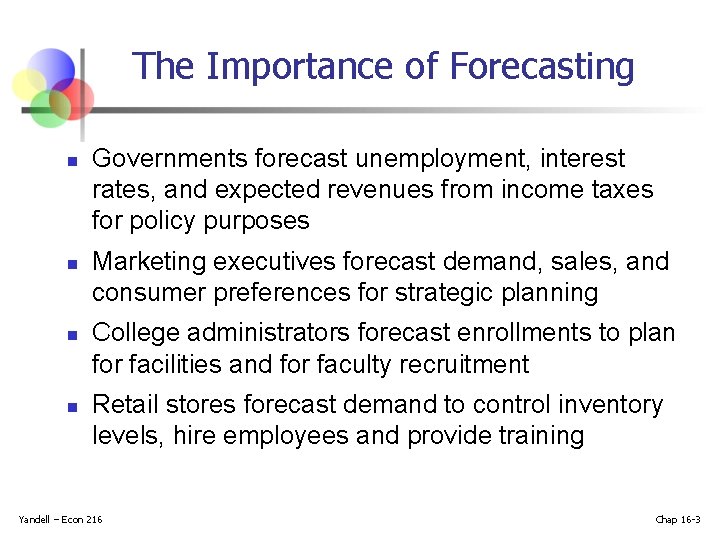 The Importance of Forecasting

- Governments forecast unemployment, interest rates, and expected revenues from income taxes for policy purposes
- Marketing executives forecast demand, sales, and consumer preferences for strategic planning
- College administrators forecast enrollments to plan for facilities and for faculty recruitment
- Retail stores forecast demand to control inventory levels, hire employees and provide training

Yandell – Econ 216

Chap 16-3